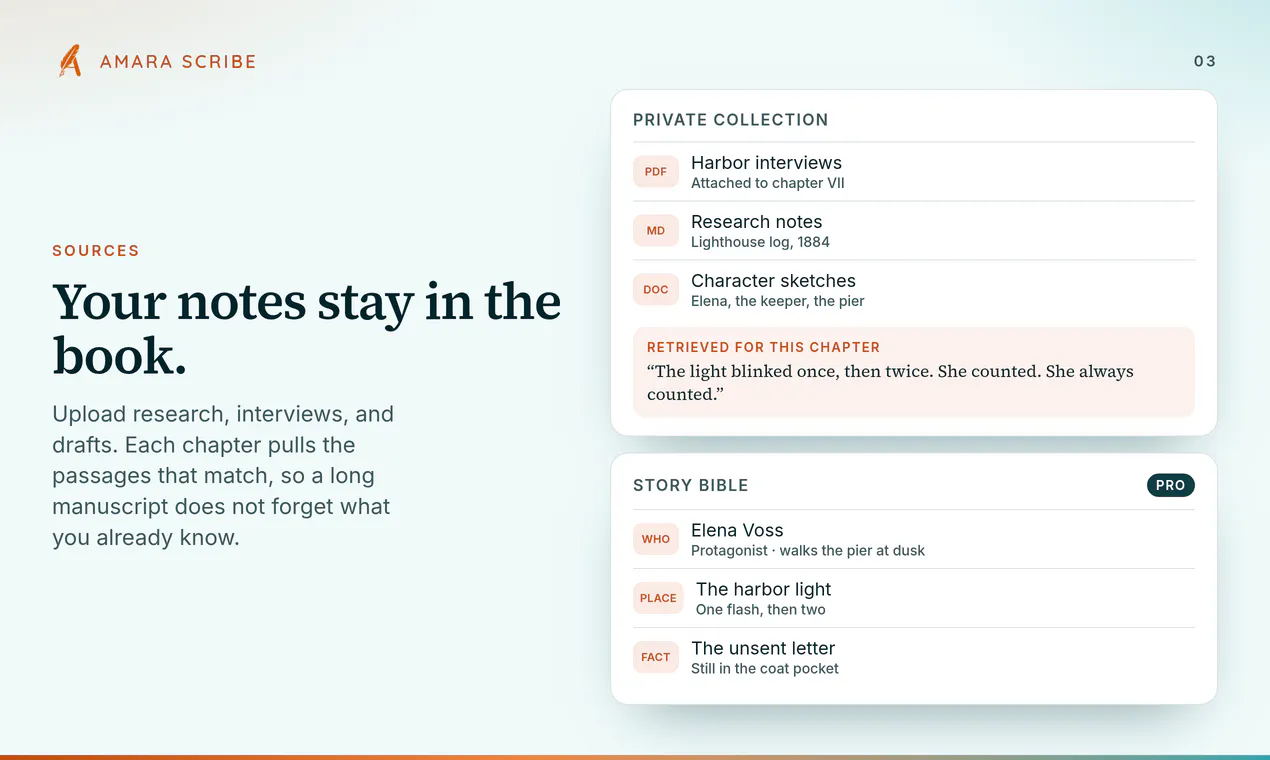 AMARA SCRIBE

03

SOURCES

Your notes stay in the book.

Upload research, interviews, and drafts. Each chapter pulls the passages that match, so a long manuscript does not forget what you already know.

PRIVATE COLLECTION

PDF Harbor interviews
Attached to chapter VII

MD Research notes
Lighthouse log, 1884

DOC Character sketches
Elena, the keeper, the pier

RETRIEVED FOR THIS CHAPTER
“The light blinked once, then twice. She counted. She always counted.”

STORY BIBLE

PRO

WHO Elena Voss
Protagonist · walks the pier at dusk

PLACE The harbor light
One flash, then two

FACT The unsent letter
Still in the coat pocket